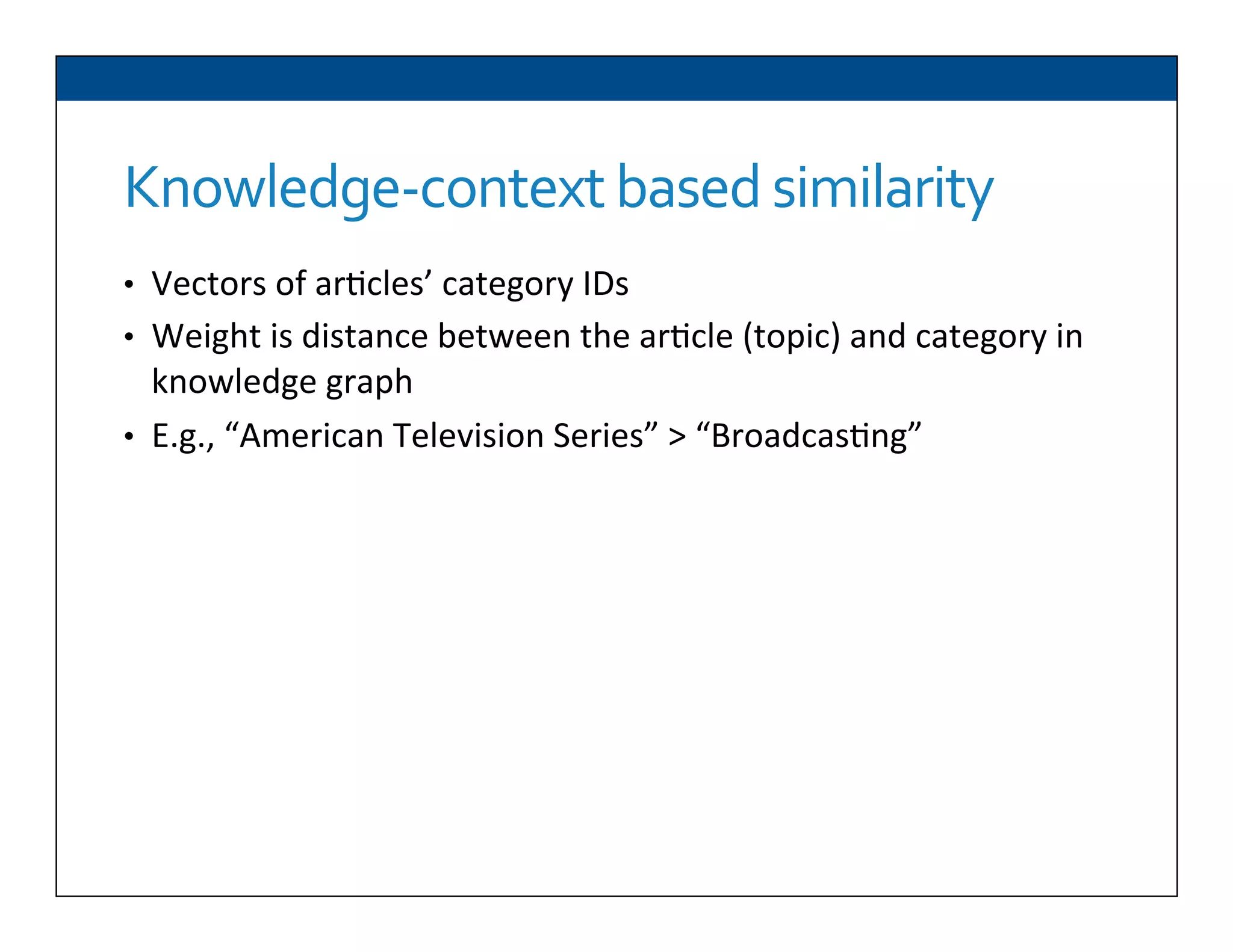 Knowledge-context based similarity

• Vectors of articles’ category IDs
• Weight is distance between the article (topic) and category in knowledge graph
• E.g., “American Television Series” > “Broadcasting”